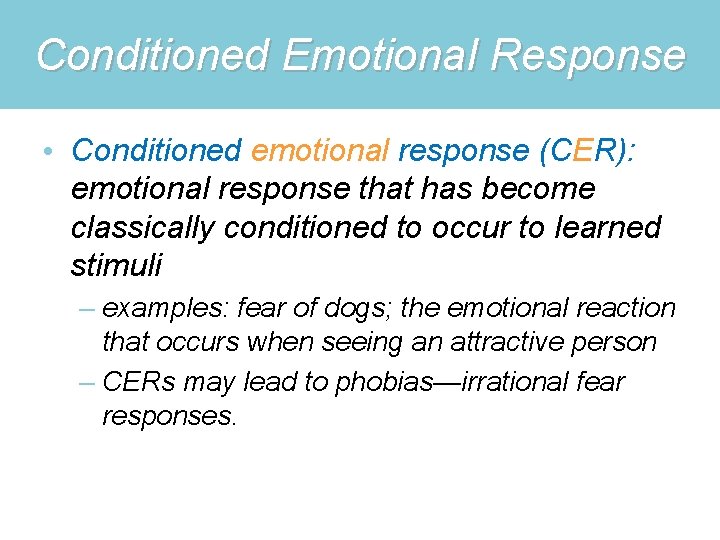 Conditioned Emotional Response

• Conditioned emotional response (CER): emotional response that has become classically conditioned to occur to learned stimuli

– examples: fear of dogs; the emotional reaction that occurs when seeing an attractive person

– CERs may lead to phobias—irrational fear responses.